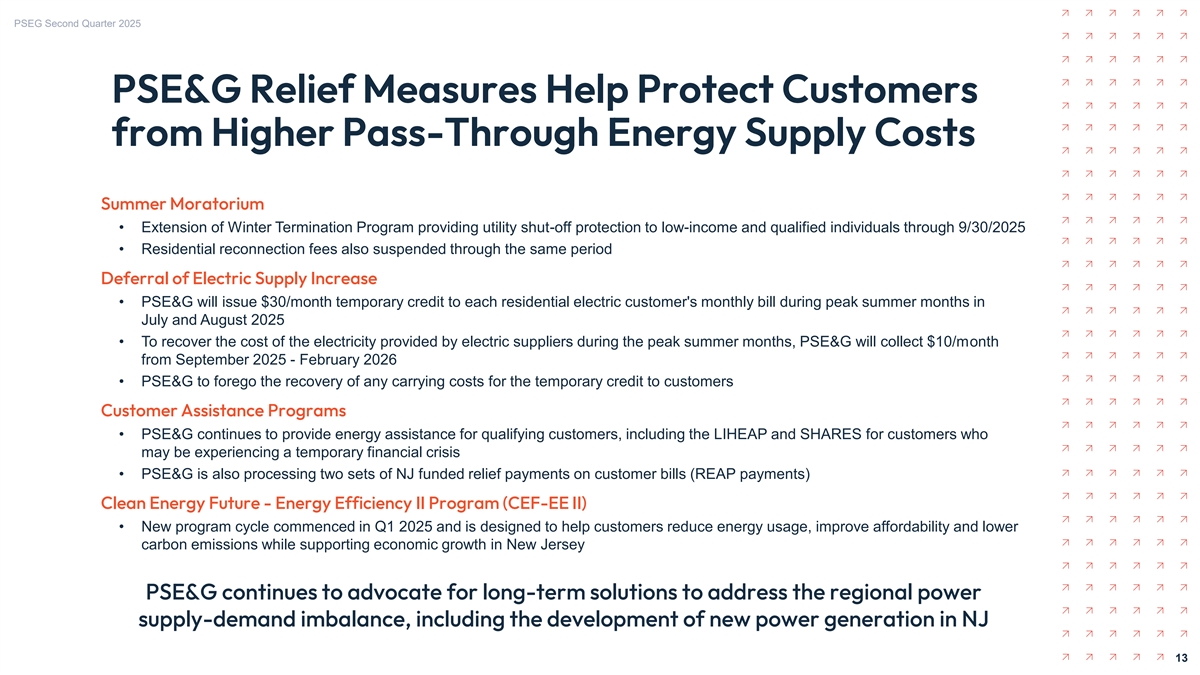 PSEG Second Quarter 2025

PSE&G Relief Measures Help Protect Customers from Higher Pass-Through Energy Supply Costs

Summer Moratorium

• Extension of Winter Termination Program providing utility shut-off protection to low-income and qualified individuals through 9/30/2025
• Residential reconnection fees also suspended through the same period

Deferral of Electric Supply Increase

• PSE&G will issue $30/month temporary credit to each residential electric customer's monthly bill during peak summer months in July and August 2025
• To recover the cost of the electricity provided by electric suppliers during the peak summer months, PSE&G will collect $10/month from September 2025 - February 2026
• PSE&G to forego the recovery of any carrying costs for the temporary credit to customers

Customer Assistance Programs

• PSE&G continues to provide energy assistance for qualifying customers, including the LIHEAP and SHARES for customers who may be experiencing a temporary financial crisis
• PSE&G is also processing two sets of NJ funded relief payments on customer bills (REAP payments)

Clean Energy Future - Energy Efficiency II Program (CEF-EE II)

• New program cycle commenced in Q1 2025 and is designed to help customers reduce energy usage, improve affordability and lower carbon emissions while supporting economic growth in New Jersey

PSE&G continues to advocate for long-term solutions to address the regional power supply-demand imbalance, including the development of new power generation in NJ

13